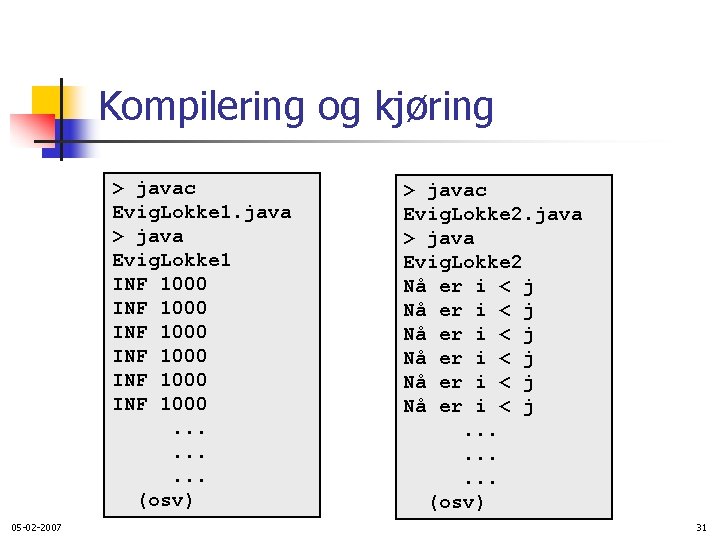 Kompilering og kjøring

> javac EvigLokke1.java
> java EvigLokke1
INF 1000
INF 1000
INF 1000
INF 1000
INF 1000
INF 1000
...
...
...
(osv)

> javac EvigLokke2.java
> java EvigLokke2
Nå er i < j
Nå er i < j
Nå er i < j
Nå er i < j
Nå er i < j
Nå er i < j
...
...
...
(osv)

05-02-2007

31